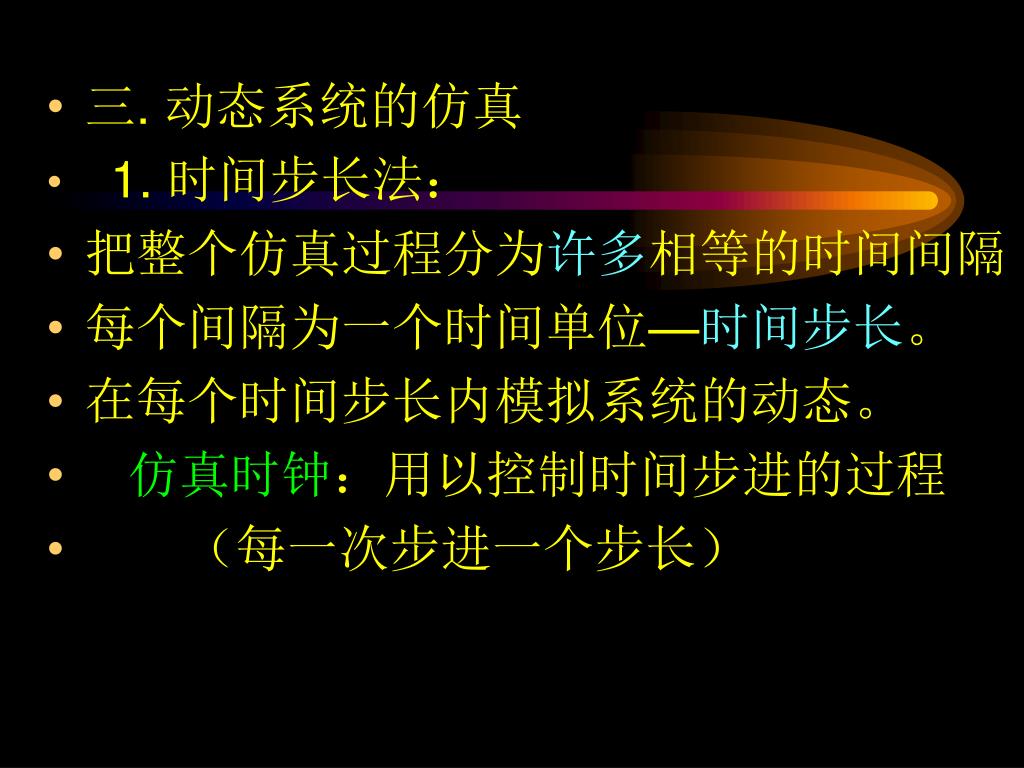 • 三. 动态系统的仿真
• 1. 时间步长法：
• 把整个仿真过程分为许多相等的时间间隔
• 每个间隔为一个时间单位—时间步长。
• 在每个时间步长内模拟系统的动态。
• 仿真时钟：用以控制时间步进的过程
• （每一次步进一个步长）